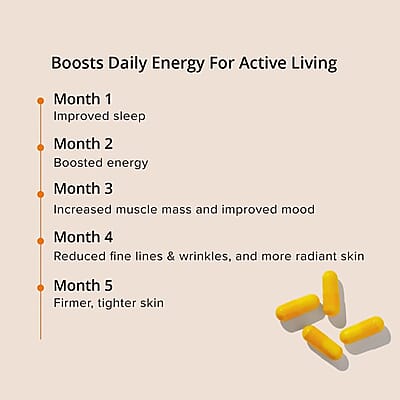 Boosts Daily Energy For Active Living

Month 1
Improved sleep

Month 2
Boosted energy

Month 3
Increased muscle mass and improved mood

Month 4
Reduced fine lines & wrinkles, and more radiant skin

Month 5
Firmer, tighter skin